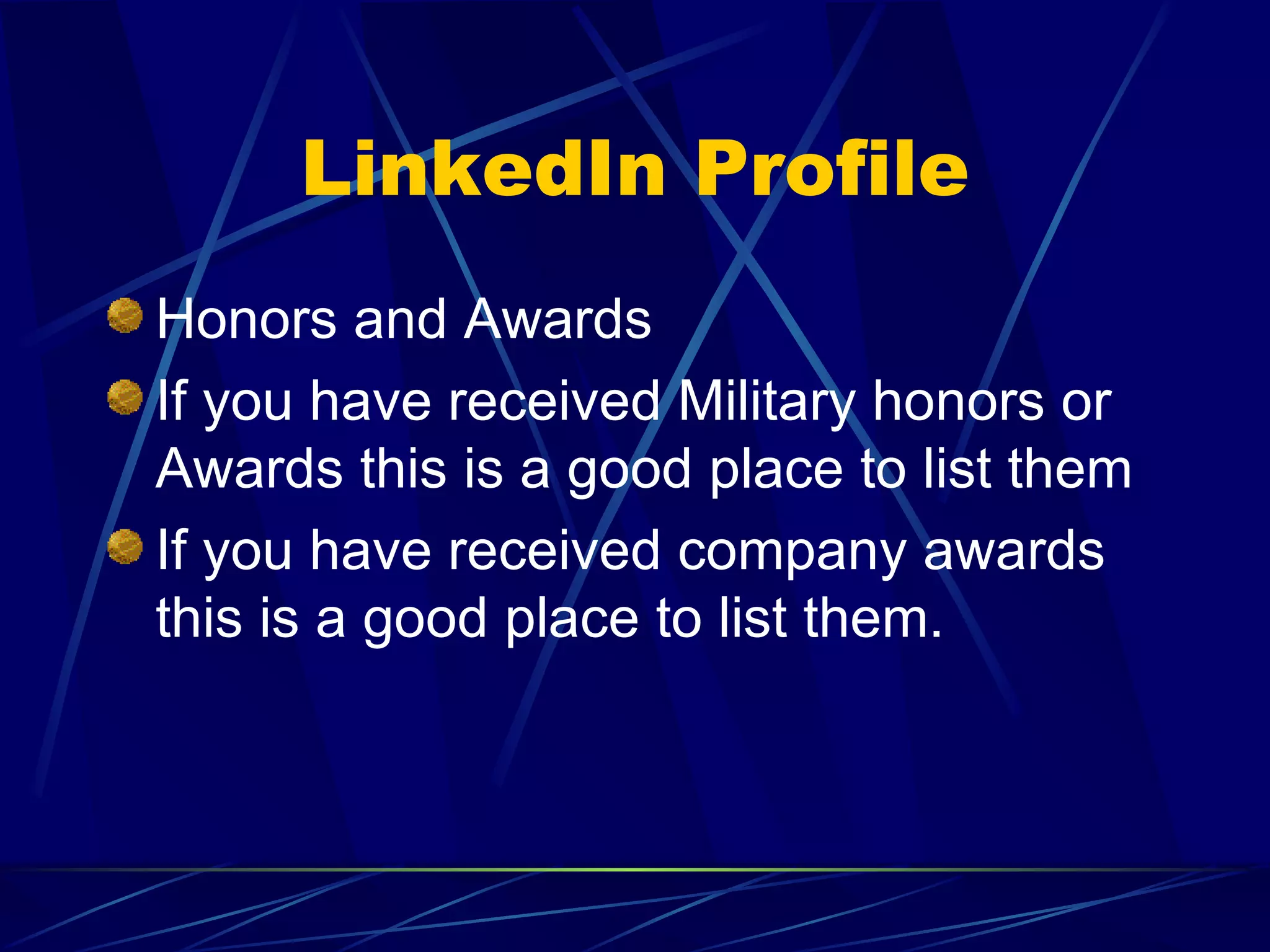 LinkedIn Profile

Honors and Awards

If you have received Military honors or Awards this is a good place to list them

If you have received company awards this is a good place to list them.